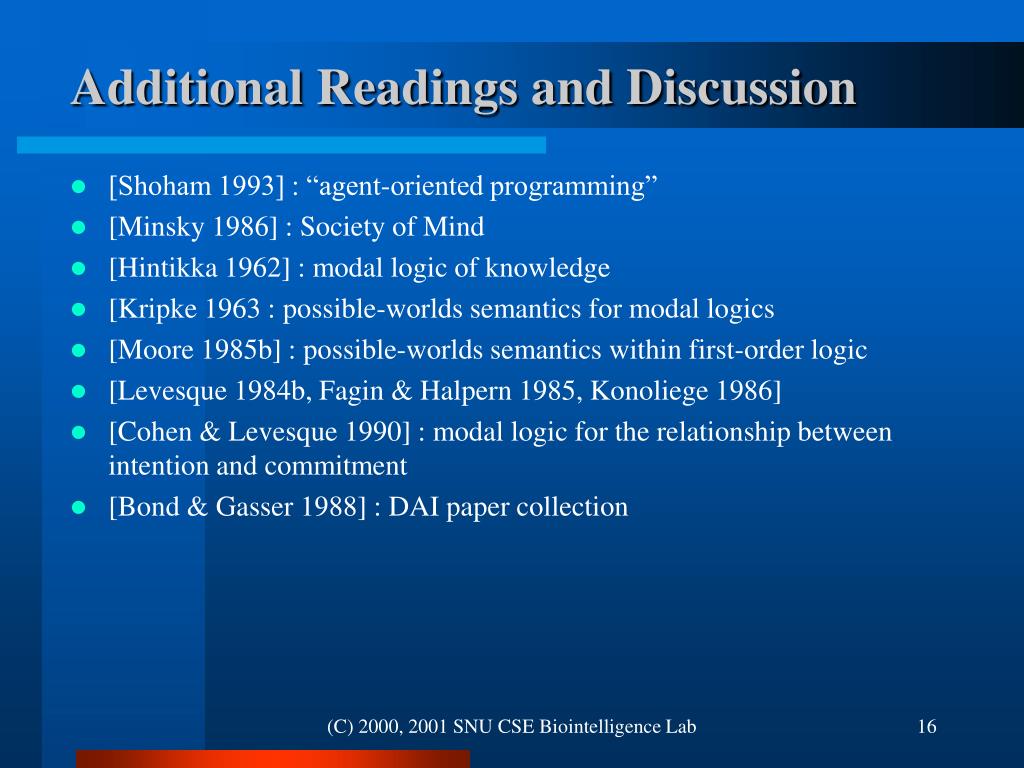 Additional Readings and Discussion

- [Shoham 1993] : “agent-oriented programming”
- [Minsky 1986] : Society of Mind
- [Hintikka 1962] : modal logic of knowledge
- [Kripke 1963 : possible-worlds semantics for modal logics
- [Moore 1985b] : possible-worlds semantics within first-order logic
- [Levesque 1984b, Fagin & Halpern 1985, Konoliege 1986]
- [Cohen & Levesque 1990] : modal logic for the relationship between intention and commitment
- [Bond & Gasser 1988] : DAI paper collection

(C) 2000, 2001 SNU CSE Biointelligence Lab

16